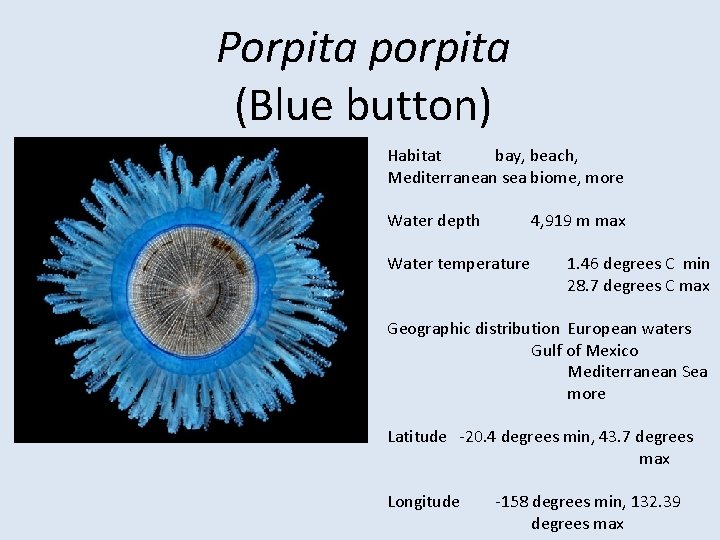 Porpita porpita
(Blue button)

Habitat bay, beach, Mediterranean sea biome, more

Water depth 4,919 m max

Water temperature 1.46 degrees C min
28.7 degrees C max

Geographic distribution European waters
Gulf of Mexico
Mediterranean Sea
more

Latitude -20.4 degrees min, 43.7 degrees max

Longitude -158 degrees min, 132.39 degrees max